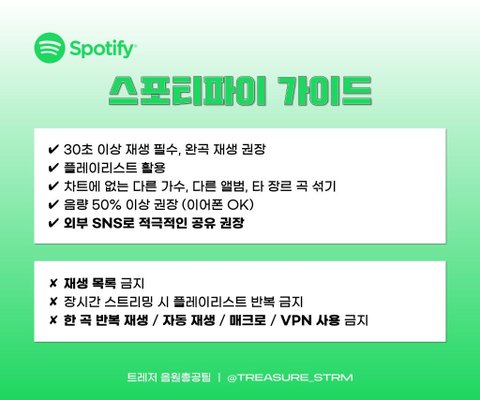 Spotify

스포티파이 가이드

✔ 30초 이상 재생 필수, 완곡 재생 권장
✔ 플레이리스트 활용
✔ 차트에 없는 다른 가수, 다른 앨범, 타 장르 곡 섞기
✔ 음량 50% 이상 권장 (이어폰 OK)
✔ 외부 SNS로 적극적인 공유 권장

✘ 재생 목록 금지
✘ 장시간 스트리밍 시 플레이리스트 반복 금지
✘ 한 곡 반복 재생 / 자동 재생 / 매크로 / VPN 사용 금지

트레저 음원총공팀 | @TREASURE_STRM